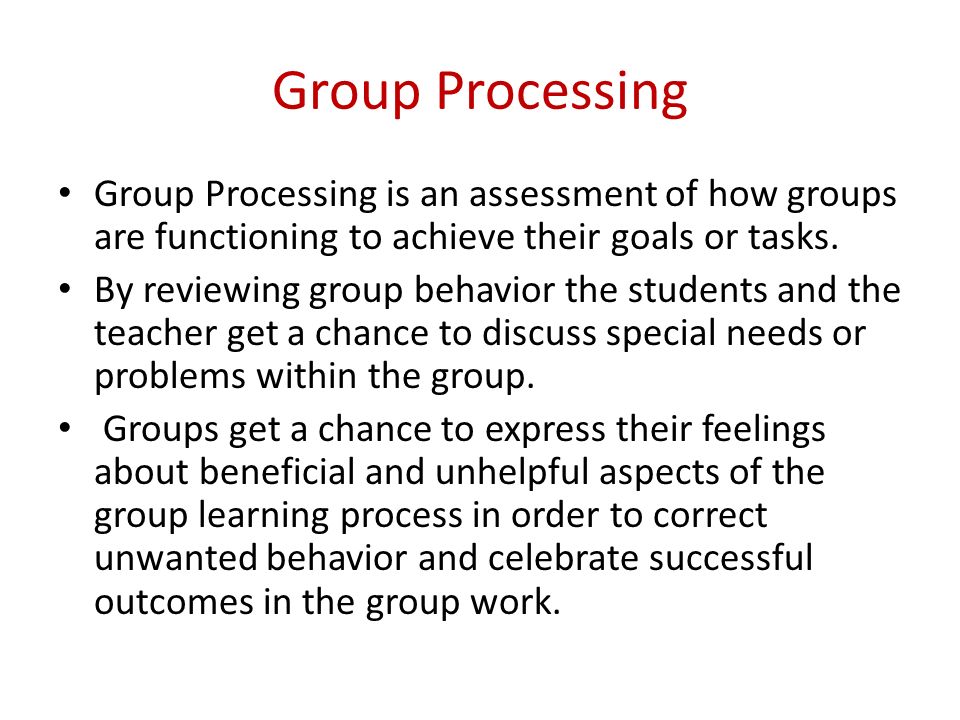 Group Processing

• Group Processing is an assessment of how groups are functioning to achieve their goals or tasks.

• By reviewing group behavior the students and the teacher get a chance to discuss special needs or problems within the group.

• Groups get a chance to express their feelings about beneficial and unhelpful aspects of the group learning process in order to correct unwanted behavior and celebrate successful outcomes in the group work.